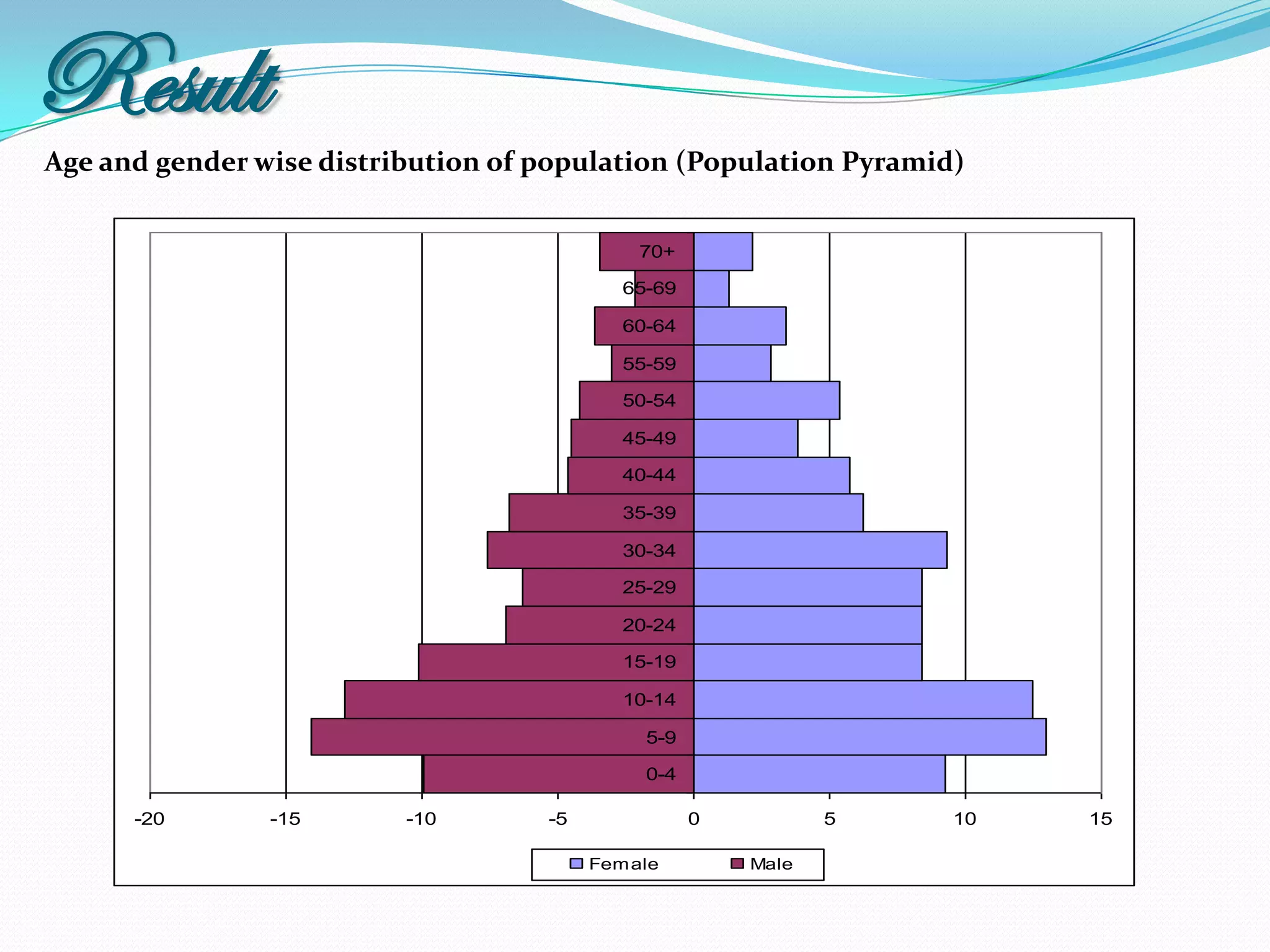 Result

Age and gender wise distribution of population (Population Pyramid)

70+
65-69
60-64
55-59
50-54
45-49
40-44
35-39
30-34
25-29
20-24
15-19
10-14
5-9
0-4

-20 -15 -10 -5 0 5 10 15

Female Male